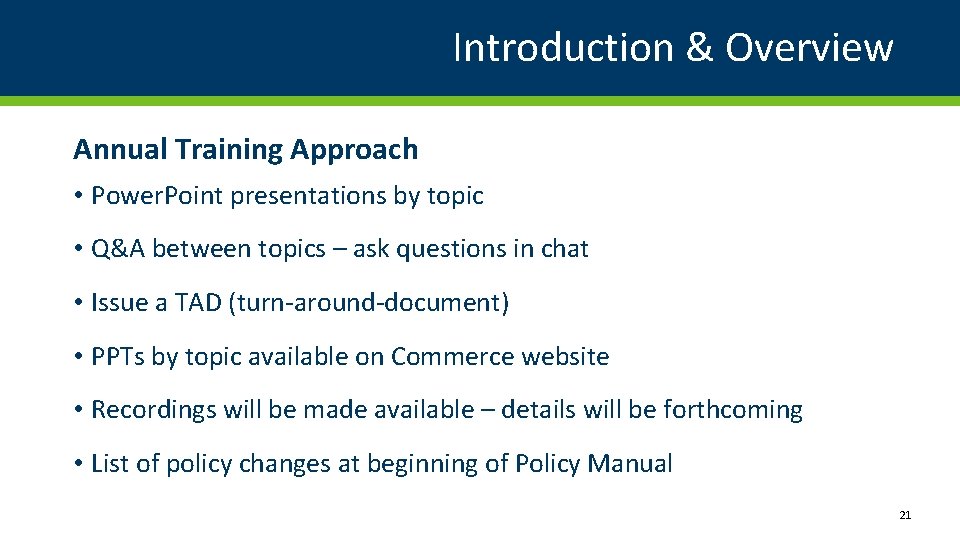 Introduction & Overview

Annual Training Approach

• PowerPoint presentations by topic

• Q&A between topics – ask questions in chat

• Issue a TAD (turn-around-document)

• PPTs by topic available on Commerce website

• Recordings will be made available – details will be forthcoming

• List of policy changes at beginning of Policy Manual

21